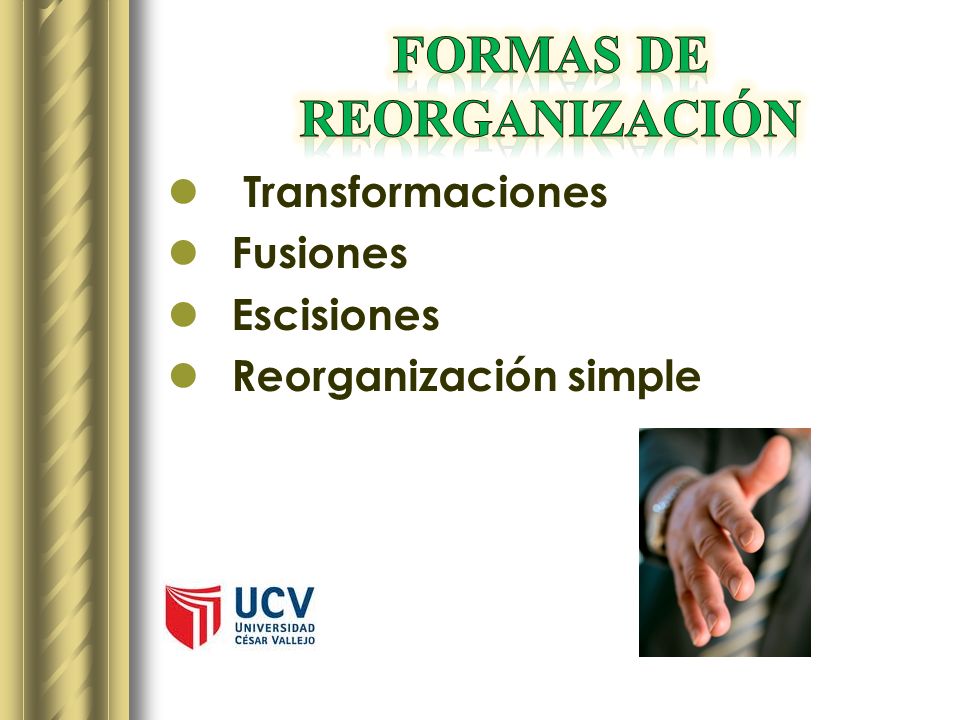 FORMAS DE REORGANIZACIÓN

- Transformaciones
- Fusiones
- Escisiones
- Reorganización simple

UCV
UNIVERSIDAD
CÉSAR VALLEJO